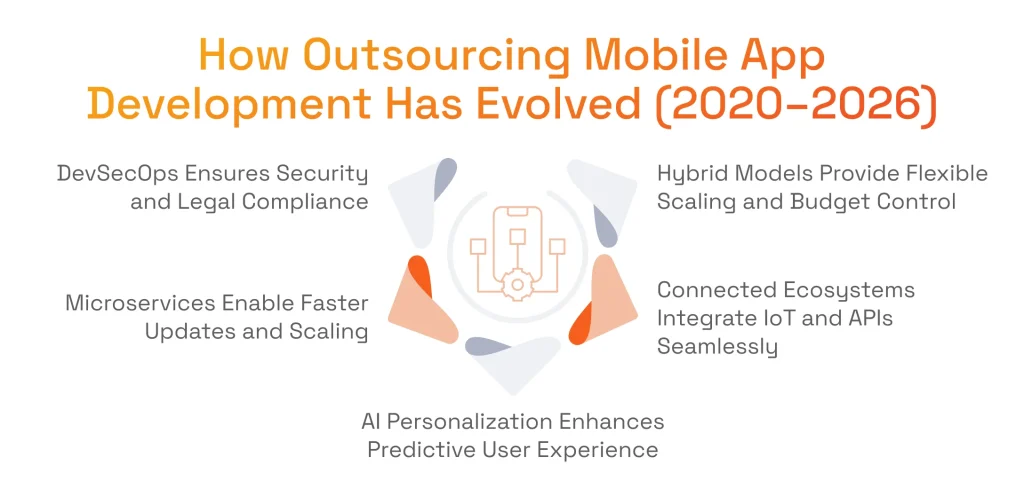 How Outsourcing Mobile App Development Has Evolved (2020–2026)

DevSecOps Ensures Security and Legal Compliance

Hybrid Models Provide Flexible Scaling and Budget Control

Microservices Enable Faster Updates and Scaling

Connected Ecosystems Integrate IoT and APIs Seamlessly

AI Personalization Enhances Predictive User Experience